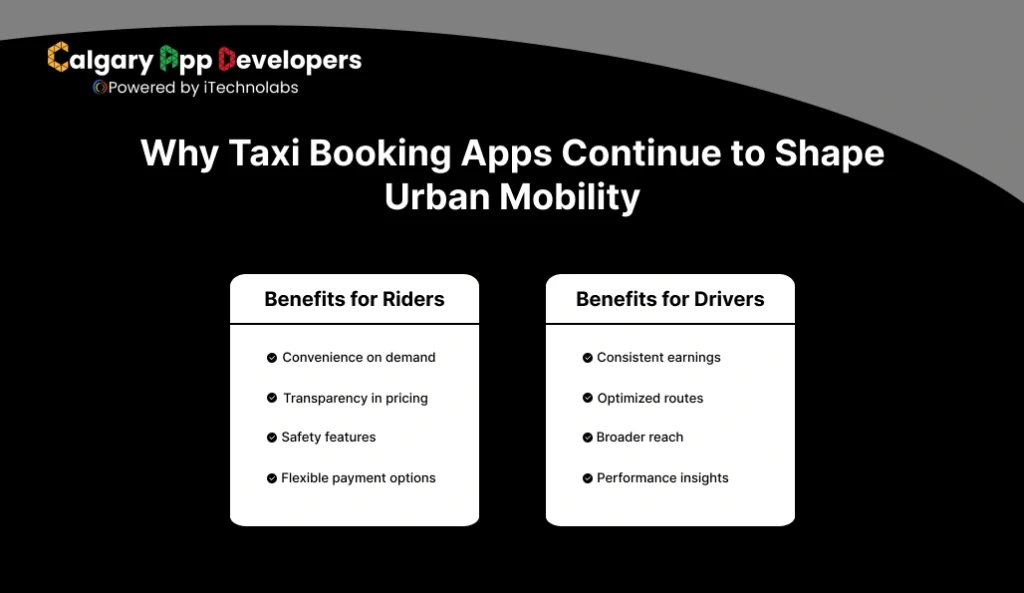 Calgary App Developers
Powered by iTechnolabs

Why Taxi Booking Apps Continue to Shape Urban Mobility

Benefits for Riders

Convenience on demand

Transparency in pricing

Safety features

Flexible payment options

Benefits for Drivers

Consistent earnings

Optimized routes

Broader reach

Performance insights